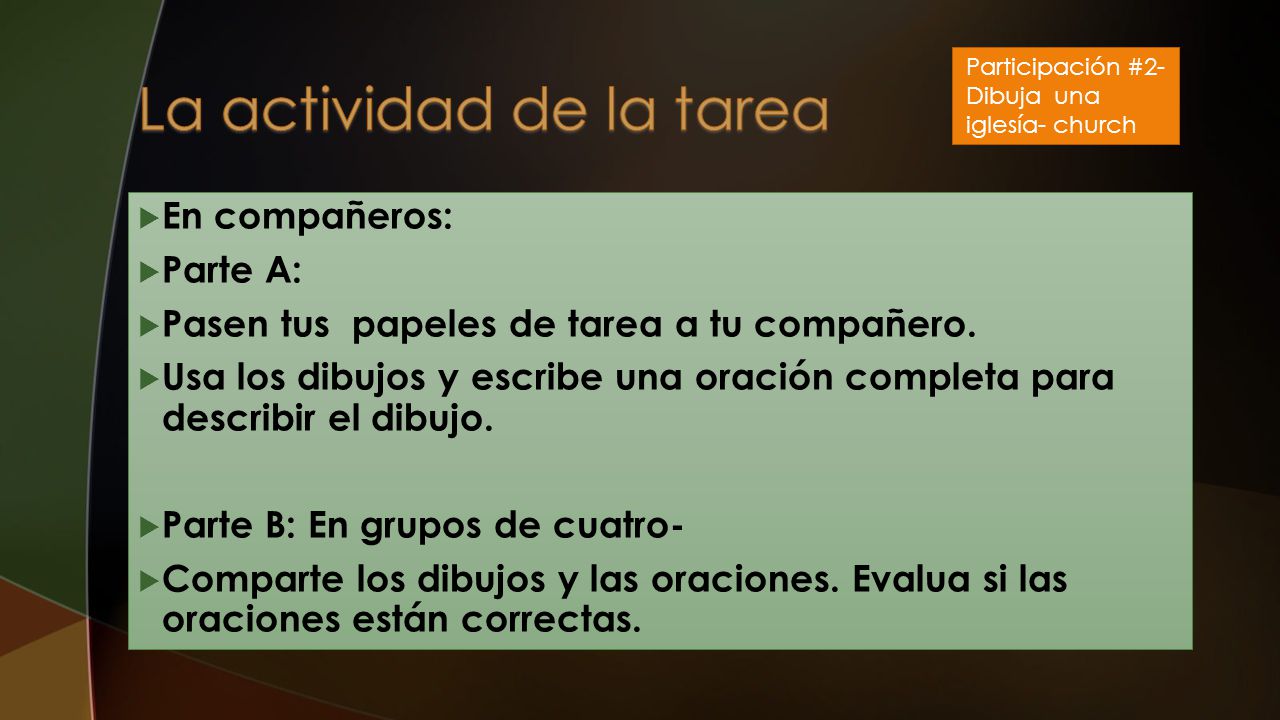 La actividad de la tarea

Participación #2- Dibuja una iglesía- church

En compañeros:
Parte A:
Pasen tus papeles de tarea a tu compañero.
Usa los dibujos y escribe una oración completa para describir el dibujo.

Parte B: En grupos de cuatro-
Comparte los dibujos y las oraciones. Evalua si las oraciones están correctas.